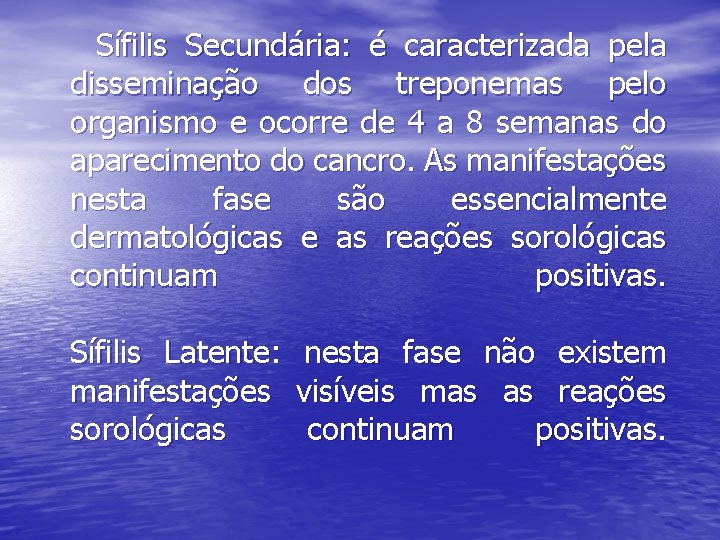 Sífilis Secundária: é caracterizada pela disseminação dos treponemas pelo organismo e ocorre de 4 a 8 semanas do aparecimento do cancro. As manifestações nesta fase são essencialmente dermatológicas e as reações sorológicas continuam positivas.

Sífilis Latente: nesta fase não existem manifestações visíveis mas as reações sorológicas continuam positivas.